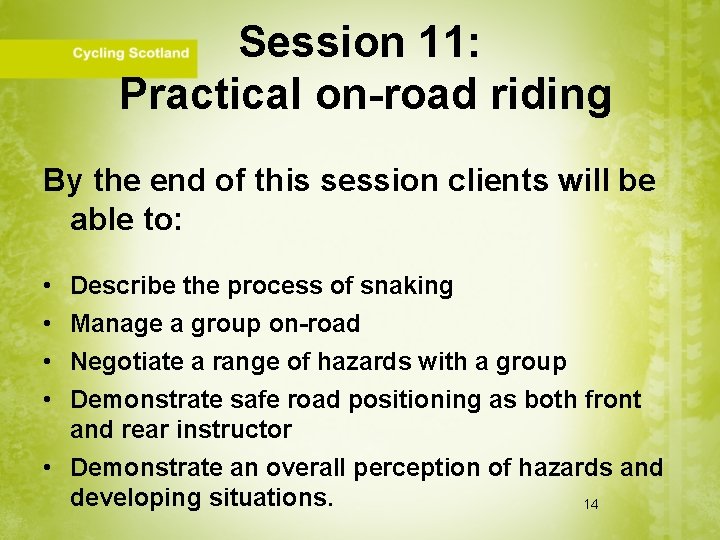 Cycling Scotland

Session 11:
Practical on-road riding

By the end of this session clients will be able to:

• Describe the process of snaking
• Manage a group on-road
• Negotiate a range of hazards with a group
• Demonstrate safe road positioning as both front and rear instructor
• Demonstrate an overall perception of hazards and developing situations.

14